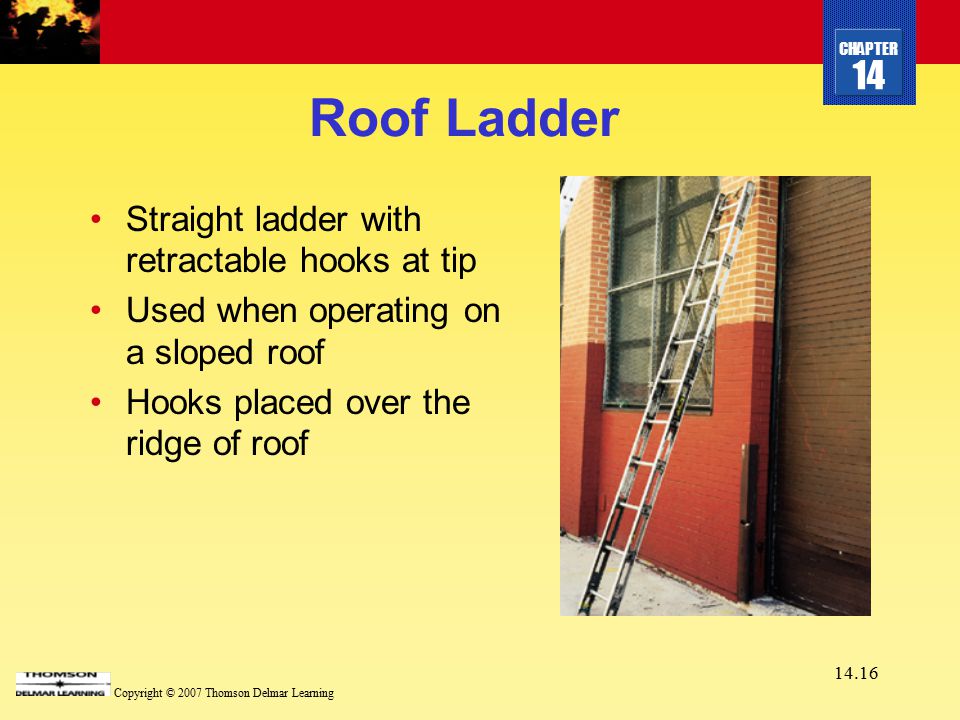 CHAPTER
14

Roof Ladder

• Straight ladder with retractable hooks at tip
• Used when operating on a sloped roof
• Hooks placed over the ridge of roof

14.16

THOMSON
DELMAR LEARNING
Copyright © 2007 Thomson Delmar Learning